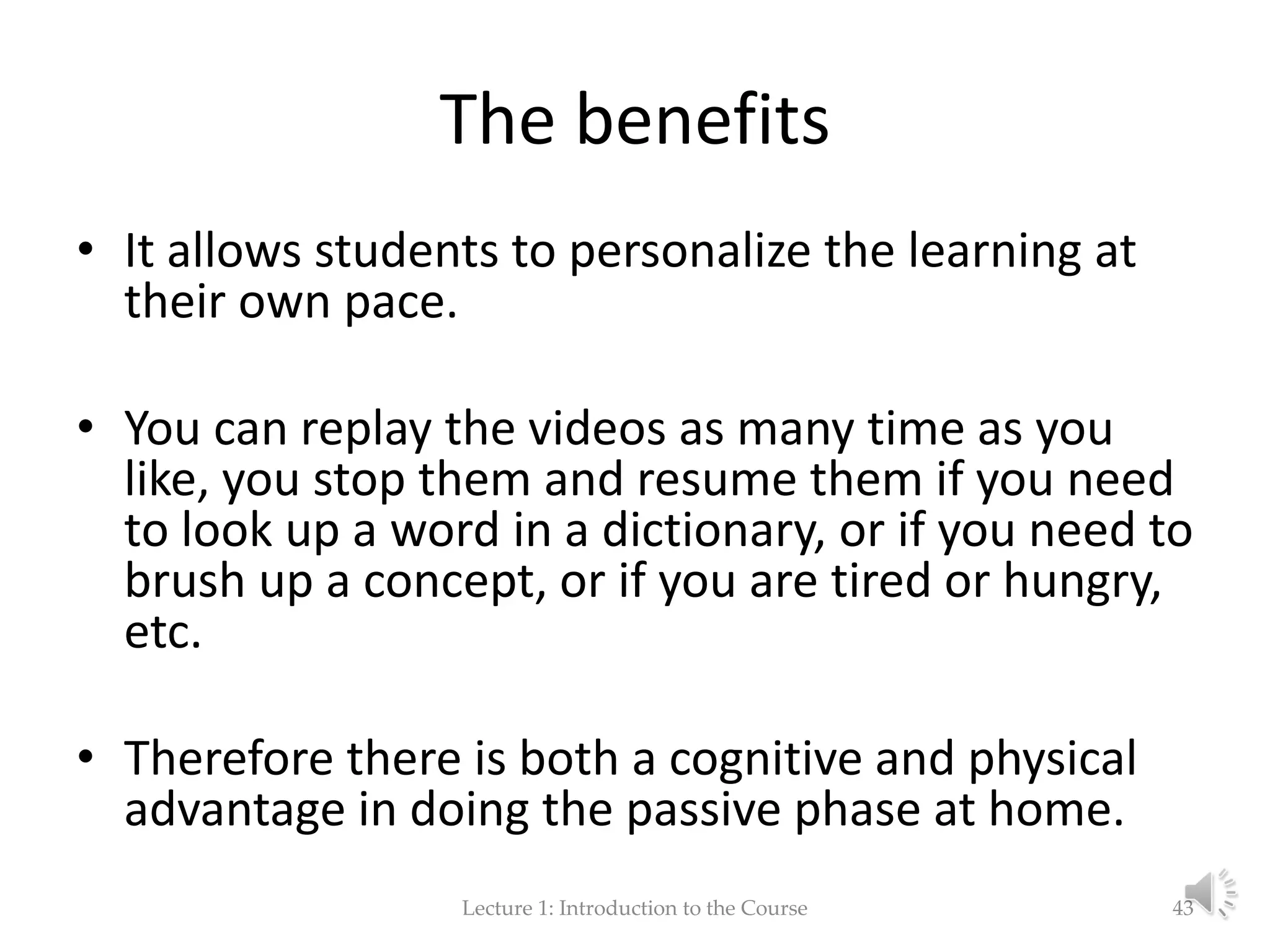 The benefits

• It allows students to personalize the learning at their own pace.

• You can replay the videos as many time as you like, you stop them and resume them if you need to look up a word in a dictionary, or if you need to brush up a concept, or if you are tired or hungry, etc.

• Therefore there is both a cognitive and physical advantage in doing the passive phase at home.

Lecture 1: Introduction to the Course

43